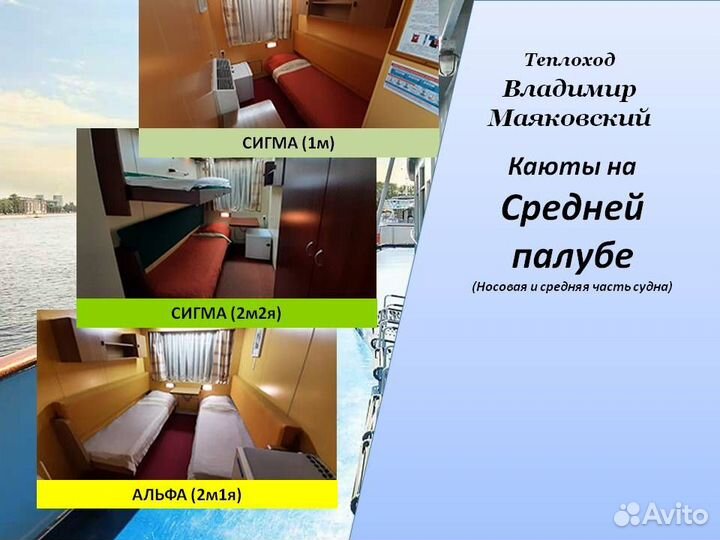 СИГМА (1м)

СИГМА (2м2я)

АЛЬФА (2м1я)

Теплоход
Владимир
Маяковский

Каюты на
Средней
палубе
(Носовая и средняя часть судна)

Avito